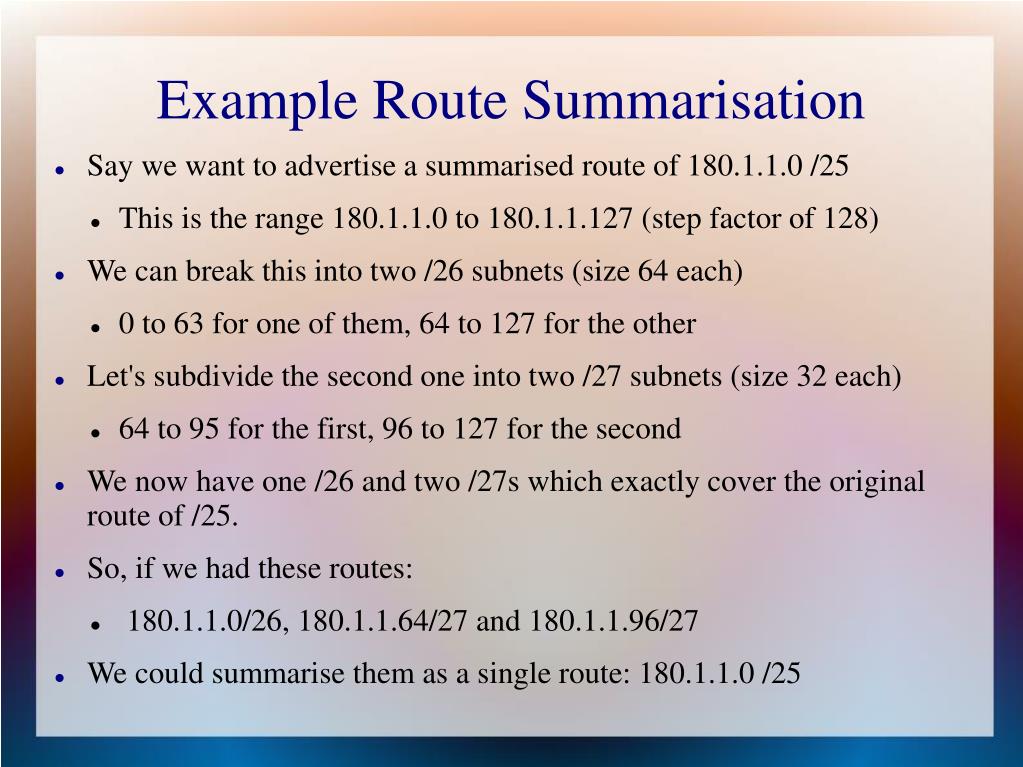 Example Route Summarisation

- Say we want to advertise a summarised route of 180.1.1.0 /25
  - This is the range 180.1.1.0 to 180.1.1.127 (step factor of 128)
- We can break this into two /26 subnets (size 64 each)
  - 0 to 63 for one of them, 64 to 127 for the other
- Let's subdivide the second one into two /27 subnets (size 32 each)
  - 64 to 95 for the first, 96 to 127 for the second
- We now have one /26 and two /27s which exactly cover the original route of /25.
- So, if we had these routes:
  - 180.1.1.0/26, 180.1.1.64/27 and 180.1.1.96/27
- We could summarise them as a single route: 180.1.1.0 /25